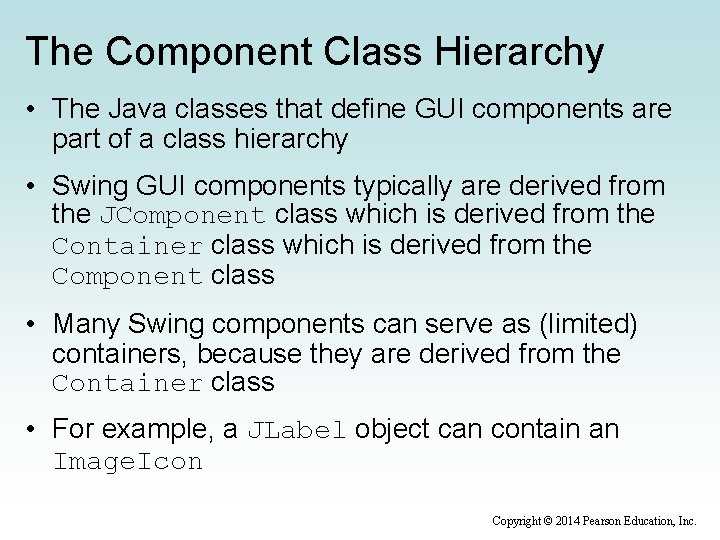 The Component Class Hierarchy

• The Java classes that define GUI components are part of a class hierarchy

• Swing GUI components typically are derived from the JComponent class which is derived from the Container class which is derived from the Component class

• Many Swing components can serve as (limited) containers, because they are derived from the Container class

• For example, a JLabel object can contain an ImageIcon

Copyright © 2014 Pearson Education, Inc.